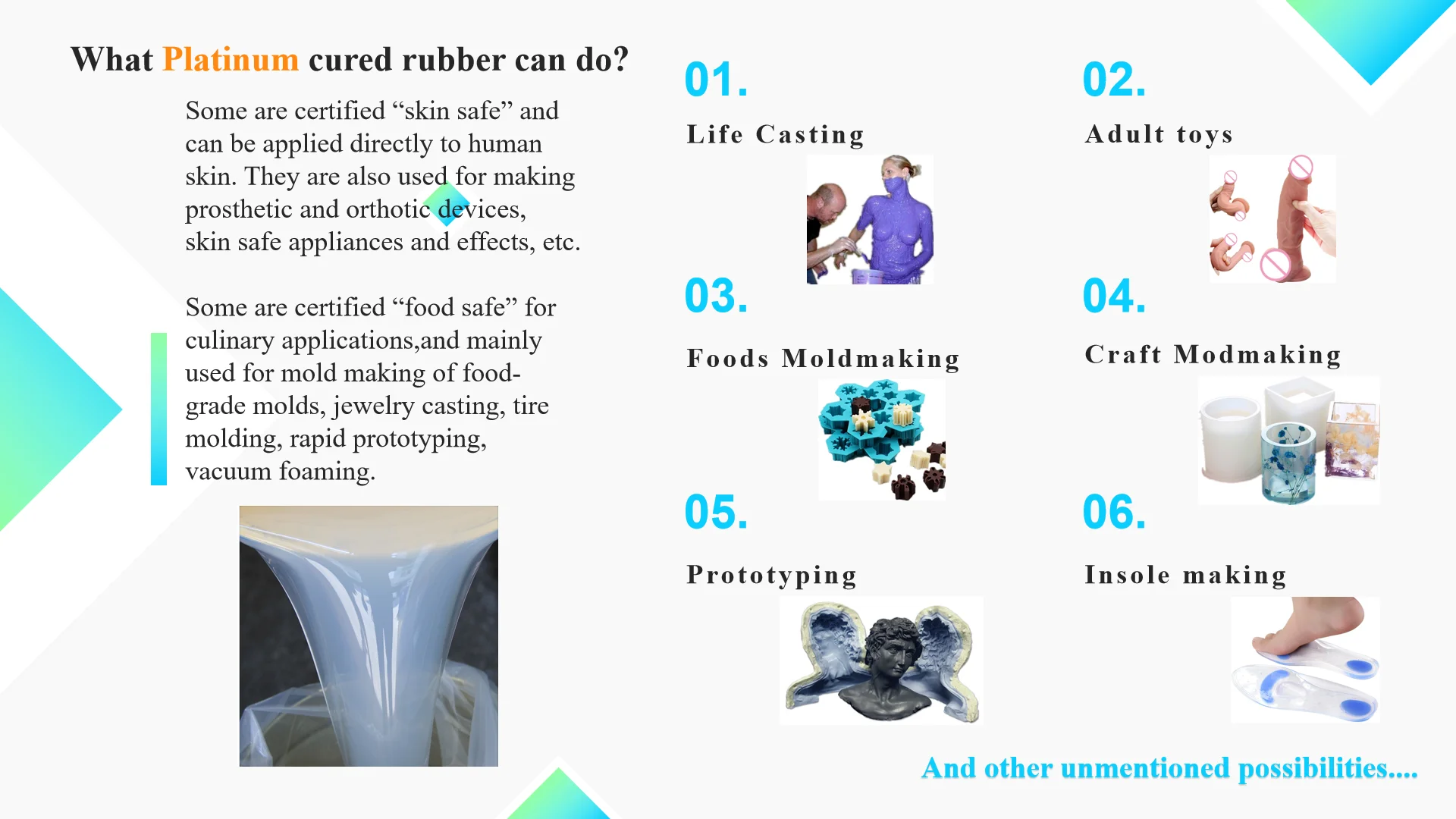 What Platinum cured rubber can do?

Some are certified “skin safe” and can be applied directly to human skin. They are also used for making prosthetic and orthotic devices, skin safe appliances and effects, etc.

Some are certified “food safe” for culinary applications,and mainly used for mold making of food-grade molds, jewelry casting, tire molding, rapid prototyping, vacuum foaming.

01.

Life Casting

02.

Adult toys

03.

Foods Moldmaking

04.

Craft Modmaking

05.

Prototyping

06.

Insole making

And other unmentioned possibilities....